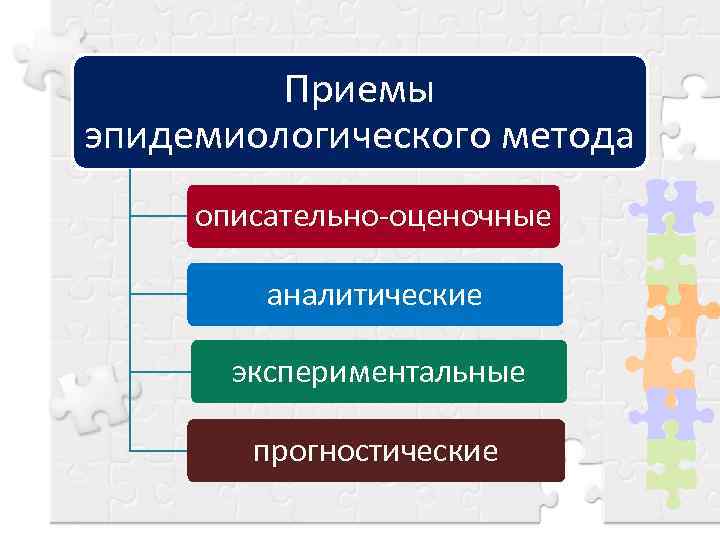 Приемы эпидемиологического метода

описательно-оценочные

аналитические

экспериментальные

прогностические